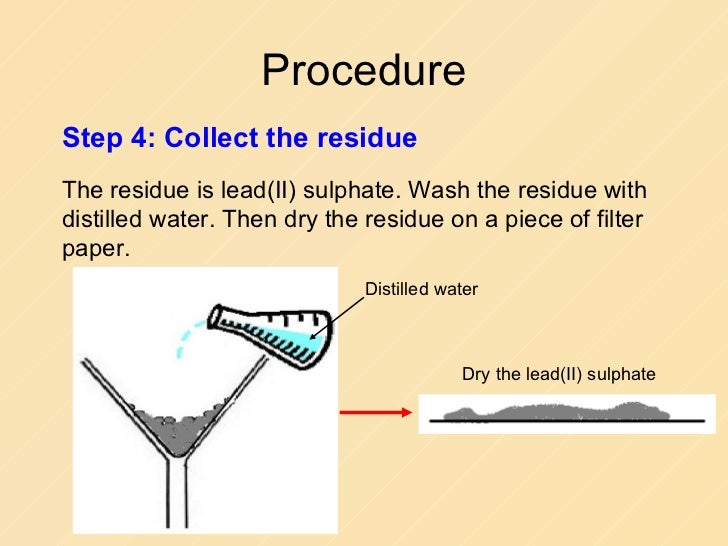 Procedure

Step 4: Collect the residue

The residue is lead(II) sulphate. Wash the residue with distilled water. Then dry the residue on a piece of filter paper.

Distilled water

Dry the lead(II) sulphate